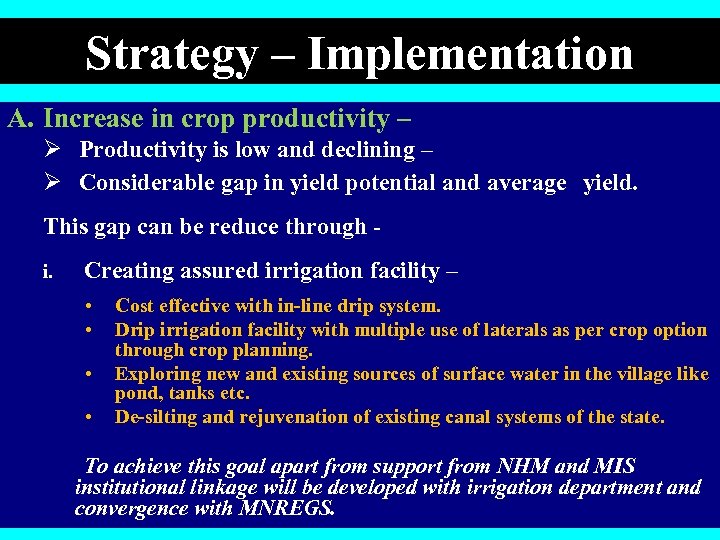 Strategy – Implementation

A. Increase in crop productivity –

➢ Productivity is low and declining –

➢ Considerable gap in yield potential and average yield.

This gap can be reduce through -

i. Creating assured irrigation facility –

• Cost effective with in-line drip system.

• Drip irrigation facility with multiple use of laterals as per crop option through crop planning.

• Exploring new and existing sources of surface water in the village like pond, tanks etc.

• De-silting and rejuvenation of existing canal systems of the state.

To achieve this goal apart from support from NHM and MIS institutional linkage will be developed with irrigation department and convergence with MNREGS.